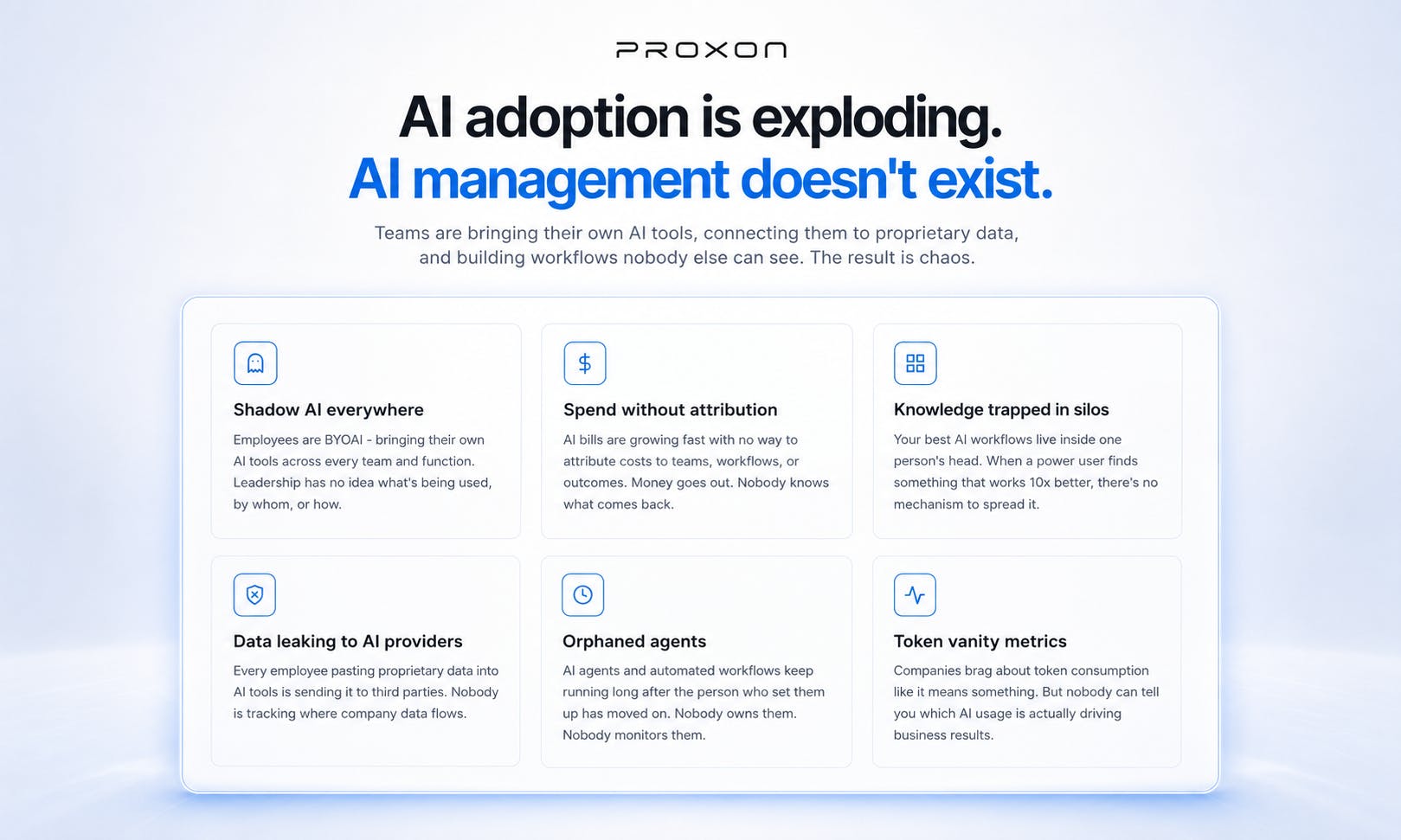 PROXON

AI adoption is exploding.
AI management doesn't exist.

Teams are bringing their own AI tools, connecting them to proprietary data, and building workflows nobody else can see. The result is chaos.

Shadow AI everywhere
Employees are BYOAI - bringing their own AI tools across every team and function. Leadership has no idea what's being used, by whom, or how.

Spend without attribution
AI bills are growing fast with no way to attribute costs to teams, workflows, or outcomes. Money goes out. Nobody knows what comes back.

Knowledge trapped in silos
Your best AI workflows live inside one person's head. When a power user finds something that works 10x better, there's no mechanism to spread it.

Data leaking to AI providers
Every employee pasting proprietary data into AI tools is sending it to third parties. Nobody is tracking where company data flows.

Orphaned agents
AI agents and automated workflows keep running long after the person who set them up has moved on. Nobody owns them. Nobody monitors them.

Token vanity metrics
Companies brag about token consumption like it means something. But nobody can tell you which AI usage is actually driving business results.